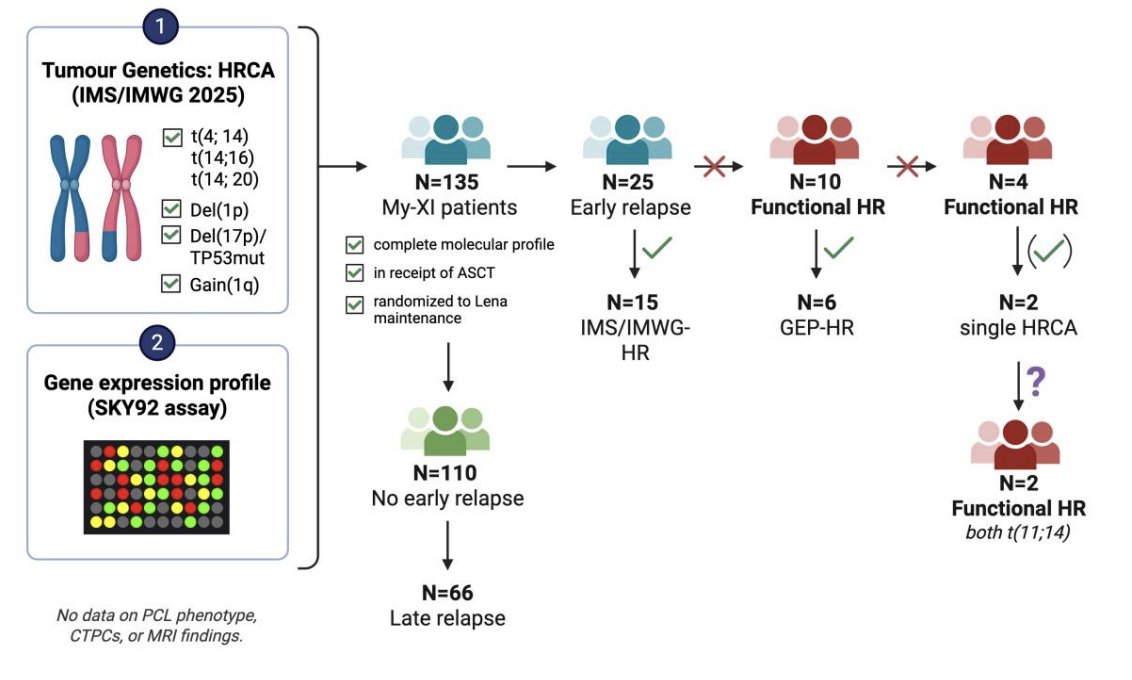 1

Tumour Genetics: HRCA (IMS/IMWG 2025)

t(4; 14)
t(14;16)
t(14; 20)

Del(1p)

Del(17p)/ TP53mut

Gain(1q)

2

Gene expression profile (SKY92 assay)

No data on PCL phenotype, CTPCs, or MRI findings.

N=135
My-XI patients

complete molecular profile
in receipt of ASCT
randomized to Lena maintenance

N=110
No early relapse

N=66
Late relapse

N=25
Early relapse

N=15
IMS/IMWG-HR

N=10
Functional HR

N=6
GEP-HR

N=4
Functional HR

N=2
single HRCA

?

N=2
Functional HR
both t(11;14)